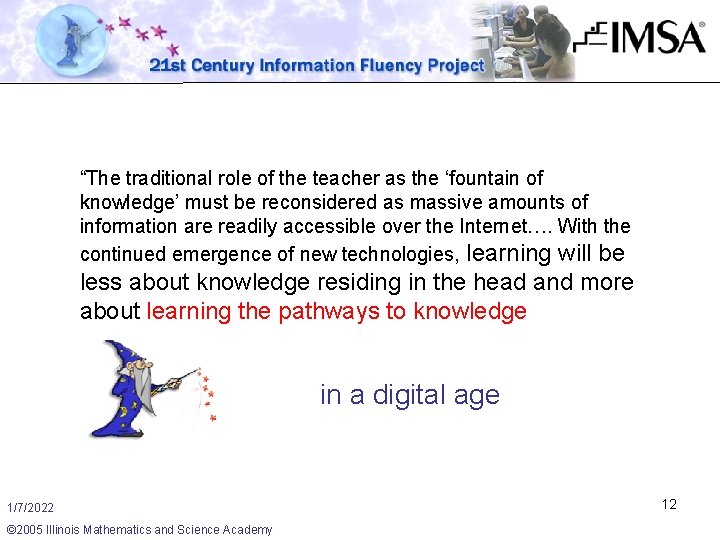 21st Century Information Fluency Project

IMSA®

“The traditional role of the teacher as the ‘fountain of knowledge’ must be reconsidered as massive amounts of information are readily accessible over the Internet…. With the continued emergence of new technologies, learning will be less about knowledge residing in the head and more about learning the pathways to knowledge

in a digital age

1/7/2022

12

©2005 Illinois Mathematics and Science Academy